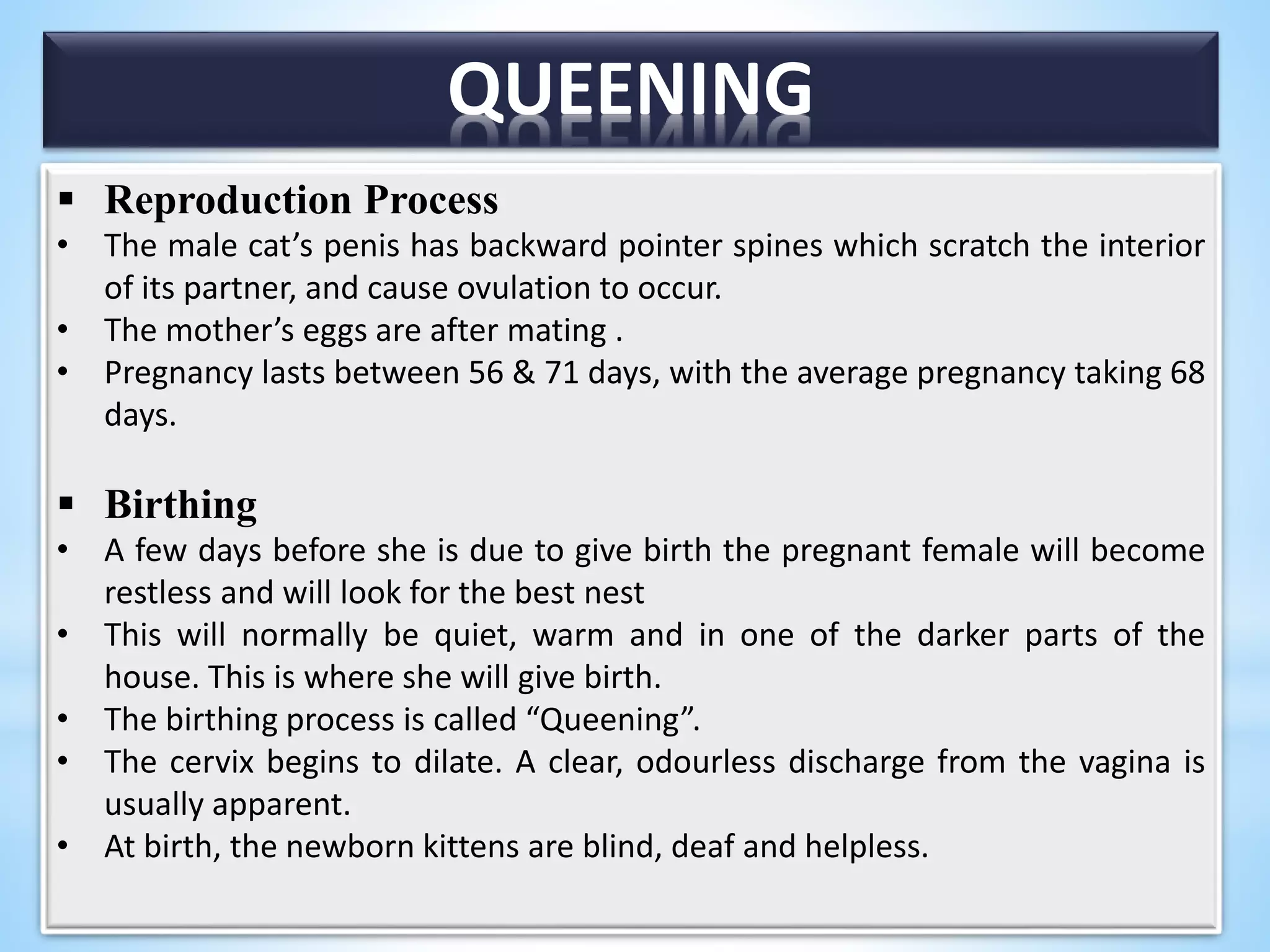 QUEENING

▪ Reproduction Process
• The male cat’s penis has backward pointer spines which scratch the interior of its partner, and cause ovulation to occur.
• The mother’s eggs are after mating .
• Pregnancy lasts between 56 & 71 days, with the average pregnancy taking 68 days.

▪ Birthing
• A few days before she is due to give birth the pregnant female will become restless and will look for the best nest
• This will normally be quiet, warm and in one of the darker parts of the house. This is where she will give birth.
• The birthing process is called “Queening”.
• The cervix begins to dilate. A clear, odourless discharge from the vagina is usually apparent.
• At birth, the newborn kittens are blind, deaf and helpless.